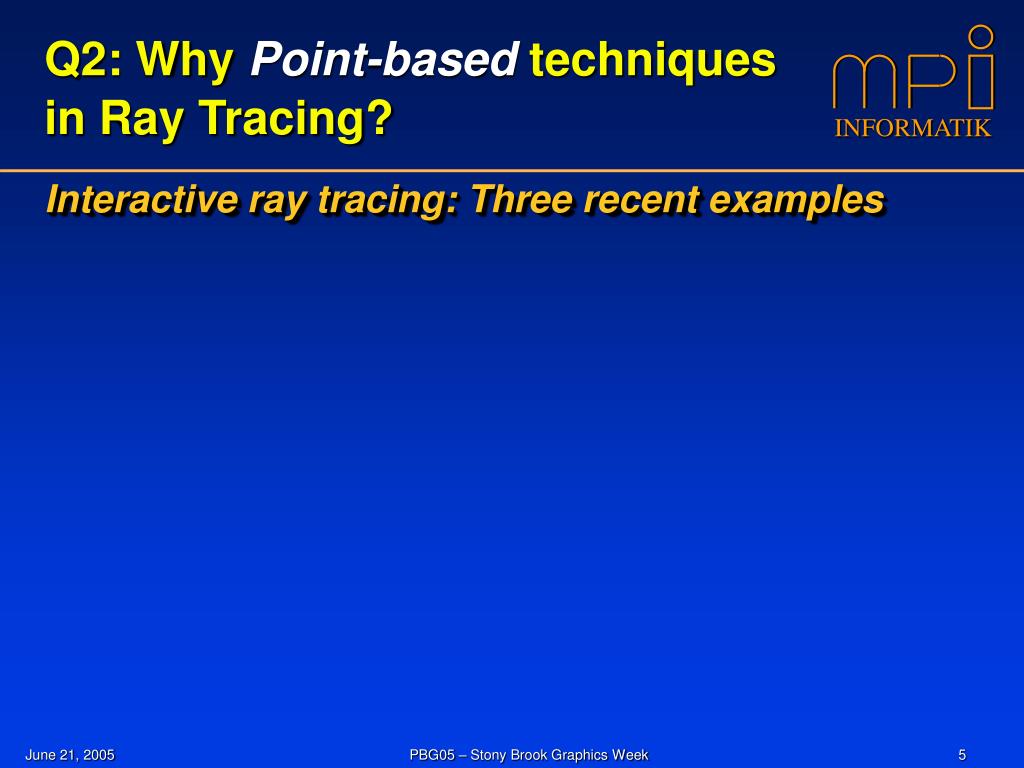 Q2: Why Point-based techniques in Ray Tracing?

mpi
INFORMATIK

Interactive ray tracing: Three recent examples

June 21, 2005

PBG05 – Stony Brook Graphics Week

5